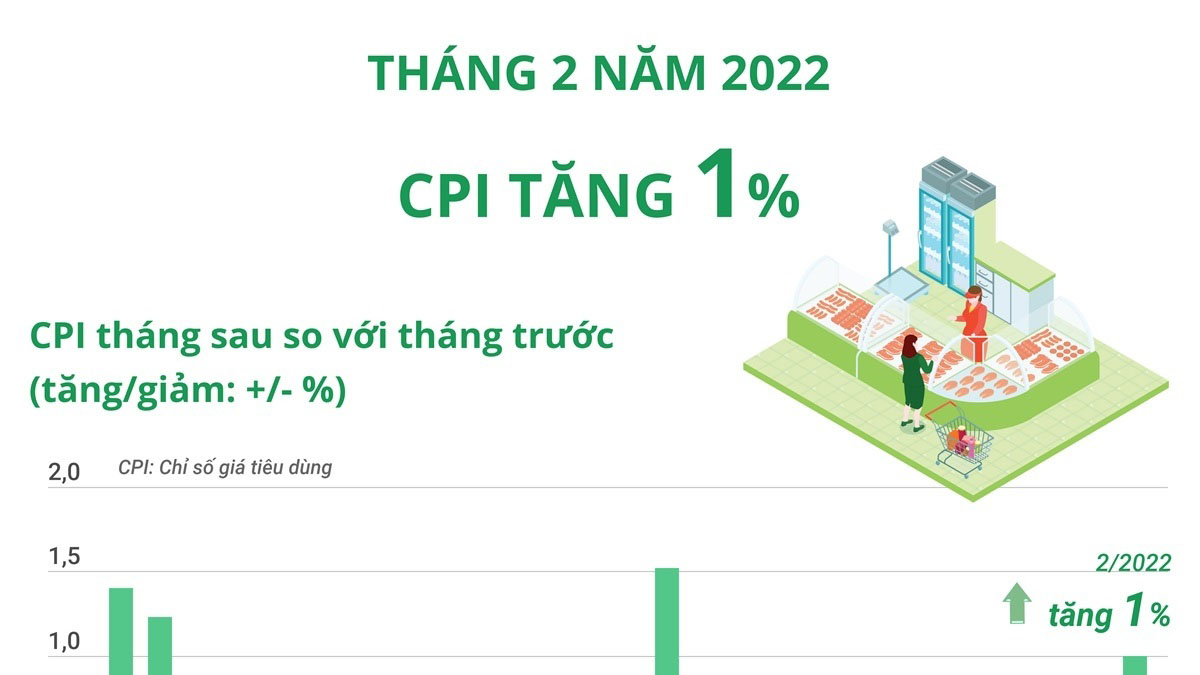 THÁNG 2 NĂM 2022

CPI TĂNG 1%

CPI tháng sau so với tháng trước
(tăng/giảm: +/- %)

2,0
CPI: Chỉ số giá tiêu dùng

1,5

1,0

2/2022
tăng 1%